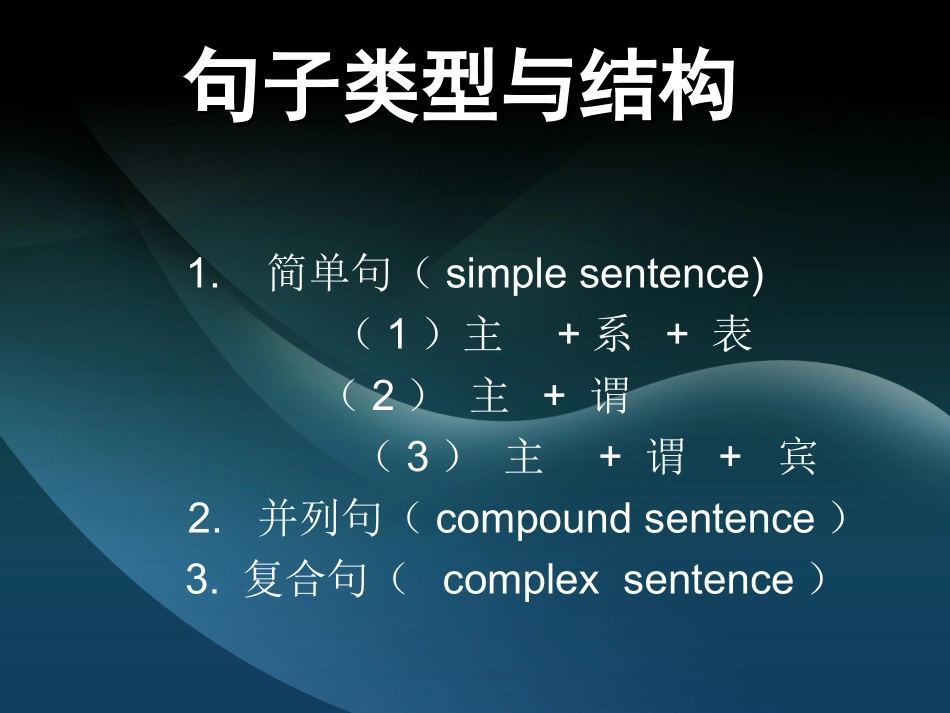 句子类型与结构

1. 简单句（ simple sentence)

（1）主 + 系 + 表

（2） 主 + 谓

（3） 主 + 谓 + 宾

2. 并列句（ compound sentence ）

3. 复合句（ complex sentence ）